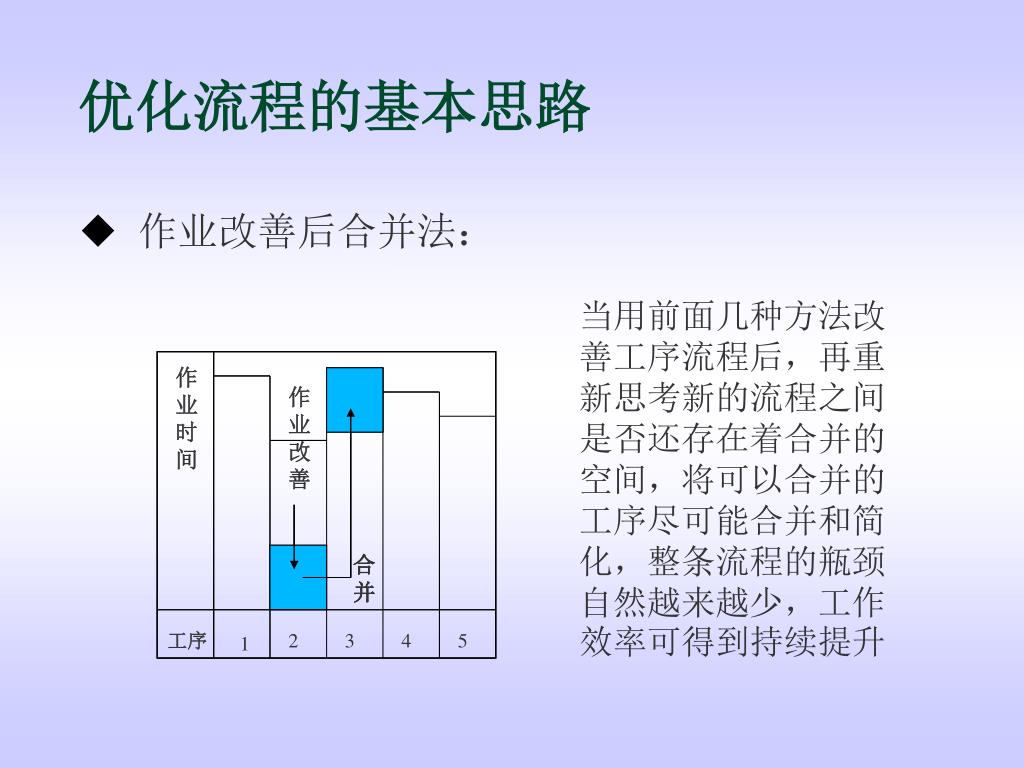 优化流程的基本思路

◆ 作业改善后合并法：

作业时间

作业改善

合并

工序 1 2 3 4 5

当用前面几种方法改善工序流程后，再重新思考新的流程之间是否还存在着合并的空间，将可以合并的工序尽可能合并和简化，整条流程的瓶颈自然越来越少，工作效率可得到持续提升